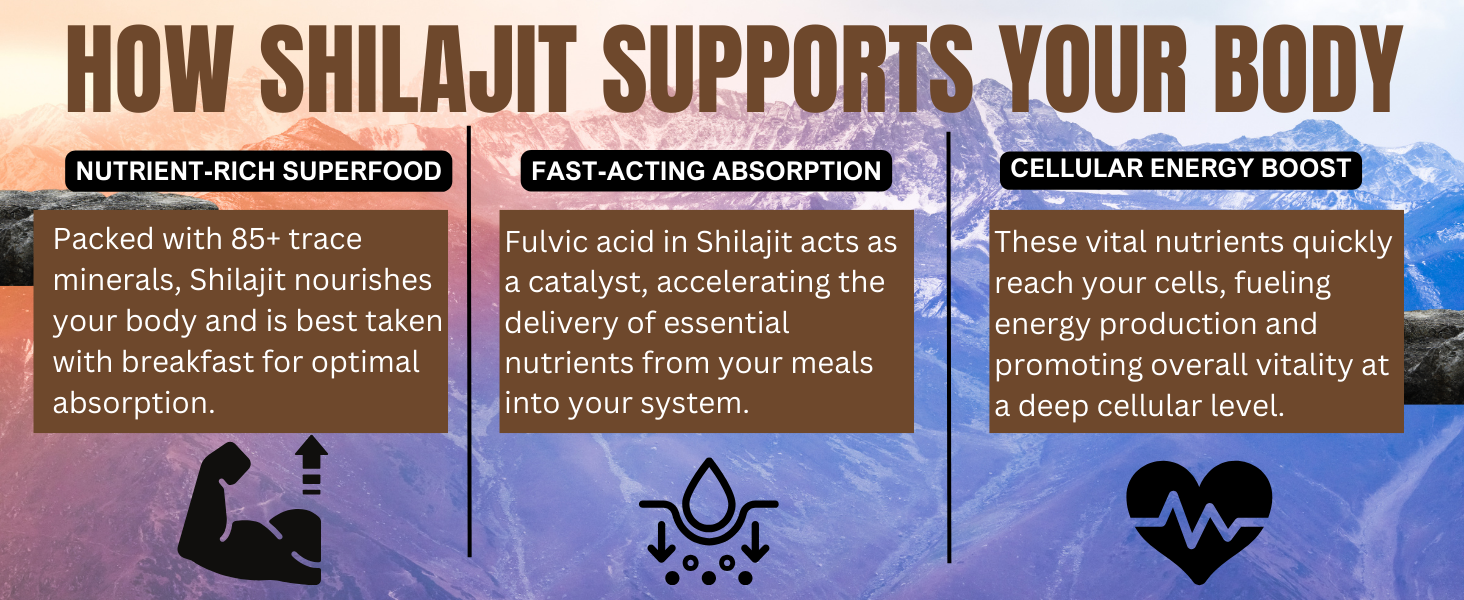 HOW SHILAJIT SUPPORTS YOUR BODY

NUTRIENT-RICH SUPERFOOD

Packed with 85+ trace minerals, Shilajit nourishes your body and is best taken with breakfast for optimal absorption.

FAST-ACTING ABSORPTION

Fulvic acid in Shilajit acts as a catalyst, accelerating the delivery of essential nutrients from your meals into your system.

CELLULAR ENERGY BOOST

These vital nutrients quickly reach your cells, fueling energy production and promoting overall vitality at a deep cellular level.